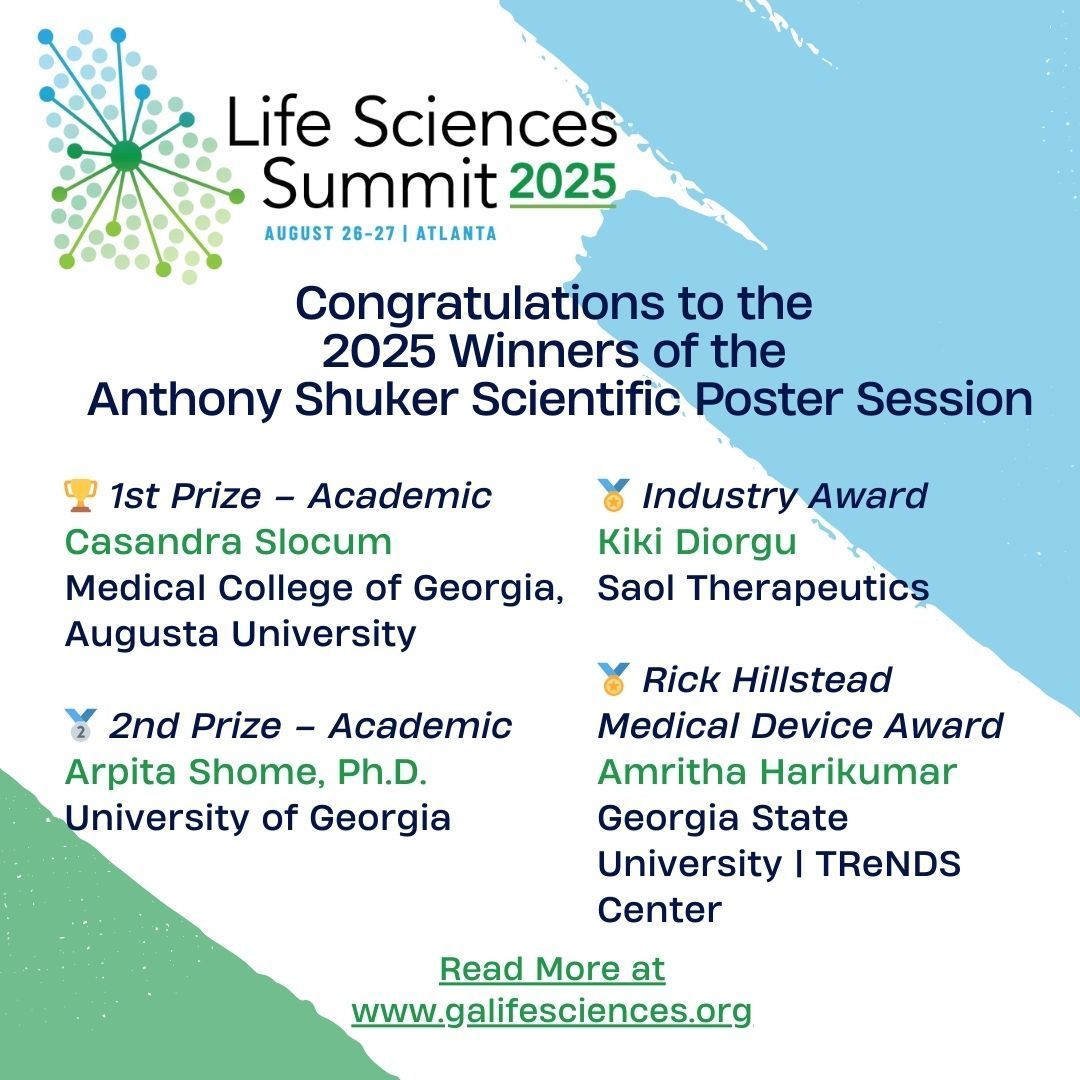 Life Sciences Summit 2025
AUGUST 26-27 | ATLANTA

Congratulations to the 2025 Winners of the Anthony Shuker Scientific Poster Session

🏆 1st Prize – Academic
Casandra Slocum
Medical College of Georgia, Augusta University

🥈 2nd Prize – Academic
Arpita Shome, Ph.D.
University of Georgia

🏅 Industry Award
Kiki Diorgu
Saol Therapeutics

🏅 Rick Hillstead Medical Device Award
Amritha Harikumar
Georgia State University | TReNDS Center

Read More at www.galifesciences.org